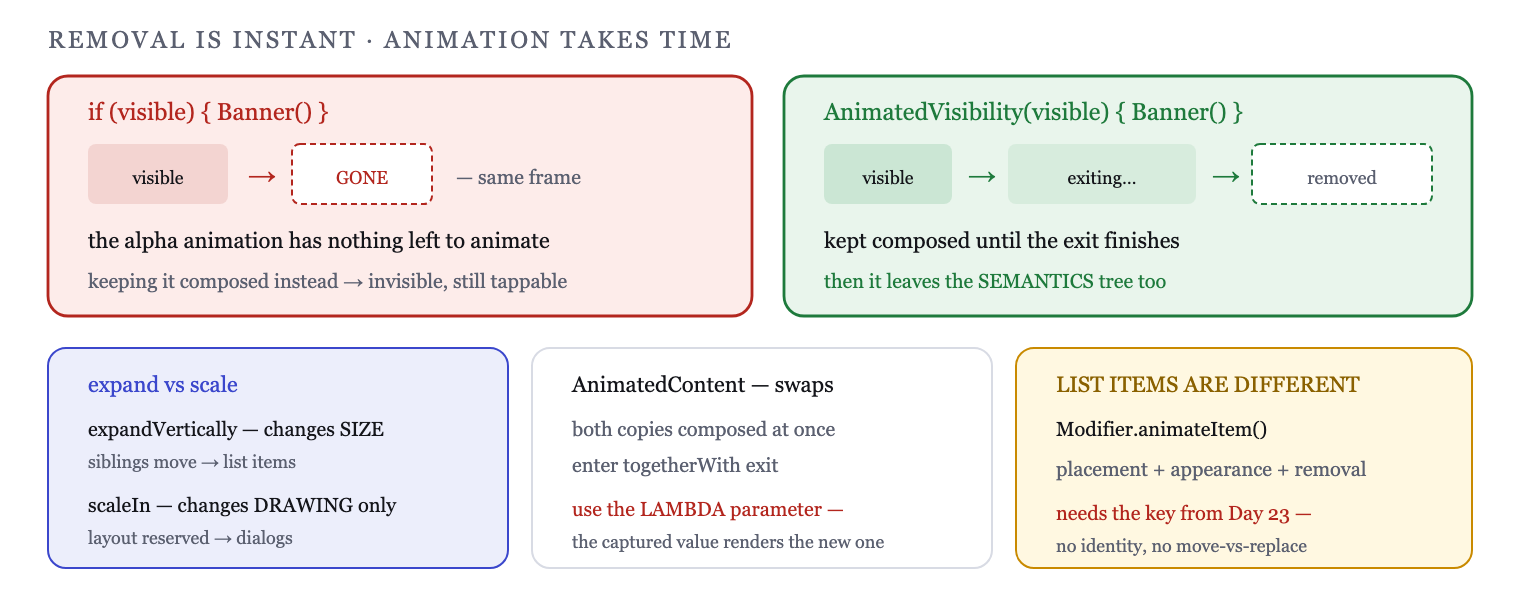 REMOVAL IS INSTANT · ANIMATION TAKES TIME

if (visible) { Banner() }

visible → GONE — same frame

the alpha animation has nothing left to animate

keeping it composed instead → invisible, still tappable

AnimatedVisibility(visible) { Banner() }

visible → exiting... → removed

kept composed until the exit finishes

then it leaves the SEMANTICS tree too

expand vs scale

expandVertically — changes SIZE

siblings move → list items

scaleIn — changes DRAWING only

layout reserved → dialogs

AnimatedContent — swaps

both copies composed at once

enter togetherWith exit

use the LAMBDA parameter —

the captured value renders the new one

LIST ITEMS ARE DIFFERENT

Modifier.animateItem()

placement + appearance + removal

needs the key from Day 23 —

no identity, no move-vs-replace